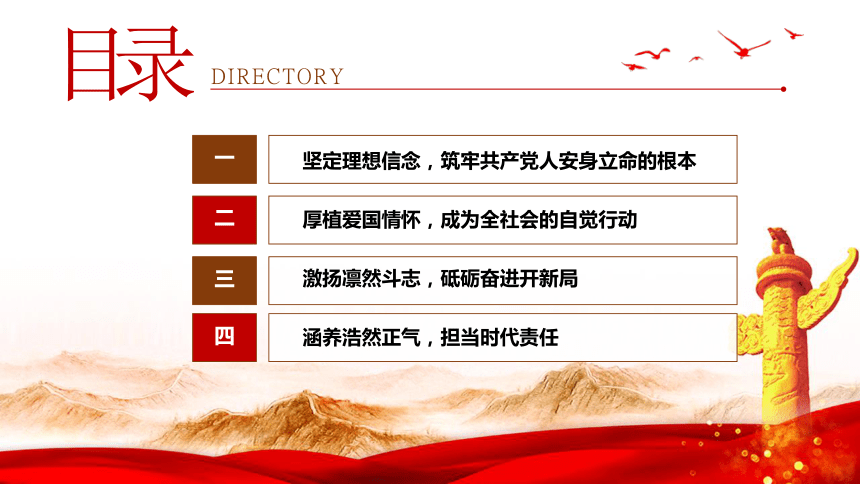 目录 DIRECTORY

一 坚定理想信念，筑牢共产党人安身立命的根本

二 厚植爱国情怀，成为全社会的自觉行动

三 激扬凛然斗志，砥砺奋进开新局

四 涵养浩然正气，担当时代责任